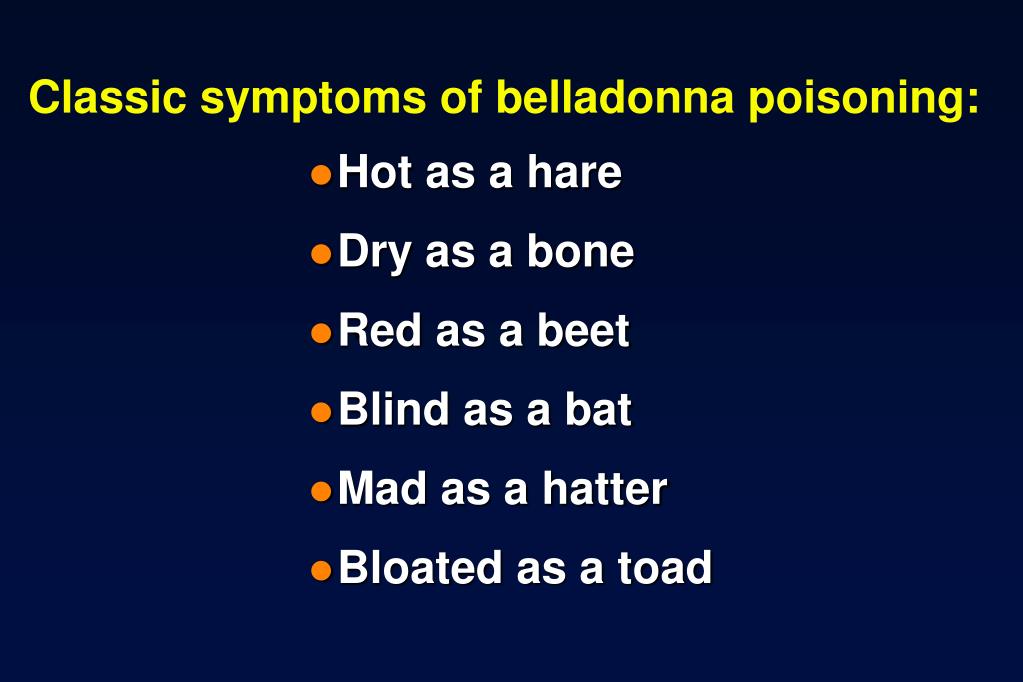 Classic symptoms of belladonna poisoning:

- Hot as a hare
- Dry as a bone
- Red as a beet
- Blind as a bat
- Mad as a hatter
- Bloated as a toad